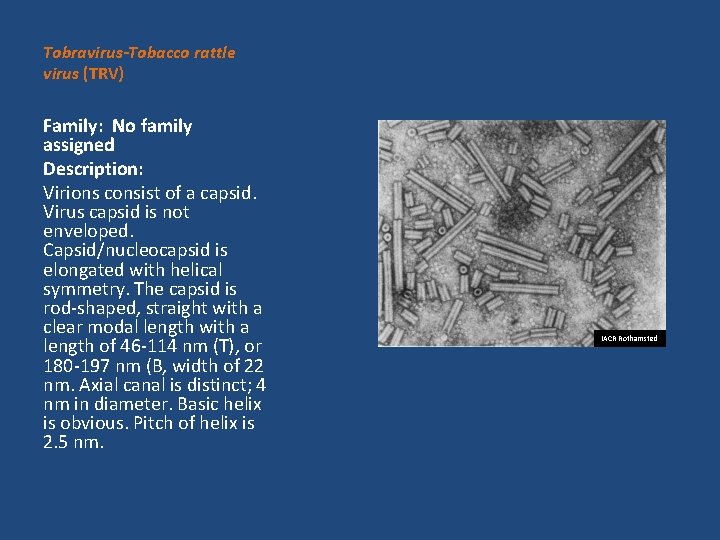 Tobravirus-Tobacco rattle virus (TRV)

Family: No family assigned

Description:

Virions consist of a capsid. Virus capsid is not enveloped. Capsid/nucleocapsid is elongated with helical symmetry. The capsid is rod-shaped, straight with a clear modal length with a length of 46-114 nm (T), or 180-197 nm (B, width of 22 nm. Axial canal is distinct; 4 nm in diameter. Basic helix is obvious. Pitch of helix is 2.5 nm.

IACR Rothamsted